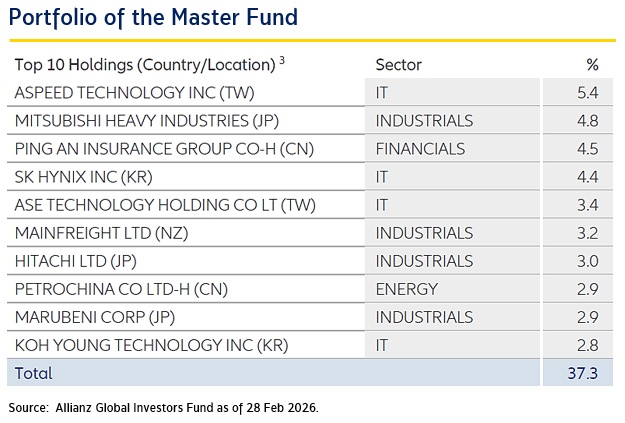 Portfolio of the Master Fund

| Top 10 Holdings (Country/Location) $^3$ | Sector | % |
|---|---|---|
| ASPEED TECHNOLOGY INC (TW) | IT | 5.4 |
| MITSUBISHI HEAVY INDUSTRIES (JP) | INDUSTRIALS | 4.8 |
| PING AN INSURANCE GROUP CO-H (CN) | FINANCIALS | 4.5 |
| SK HYNIX INC (KR) | IT | 4.4 |
| ASE TECHNOLOGY HOLDING CO LT (TW) | IT | 3.4 |
| MAINFREIGHT LTD (NZ) | INDUSTRIALS | 3.2 |
| HITACHI LTD (JP) | INDUSTRIALS | 3.0 |
| PETROCHINA CO LTD-H (CN) | ENERGY | 2.9 |
| MARUBENI CORP (JP) | INDUSTRIALS | 2.9 |
| KOH YOUNG TECHNOLOGY INC (KR) | IT | 2.8 |
| Total | | 37.3 |

Source: Allianz Global Investors Fund as of 28 Feb 2026.